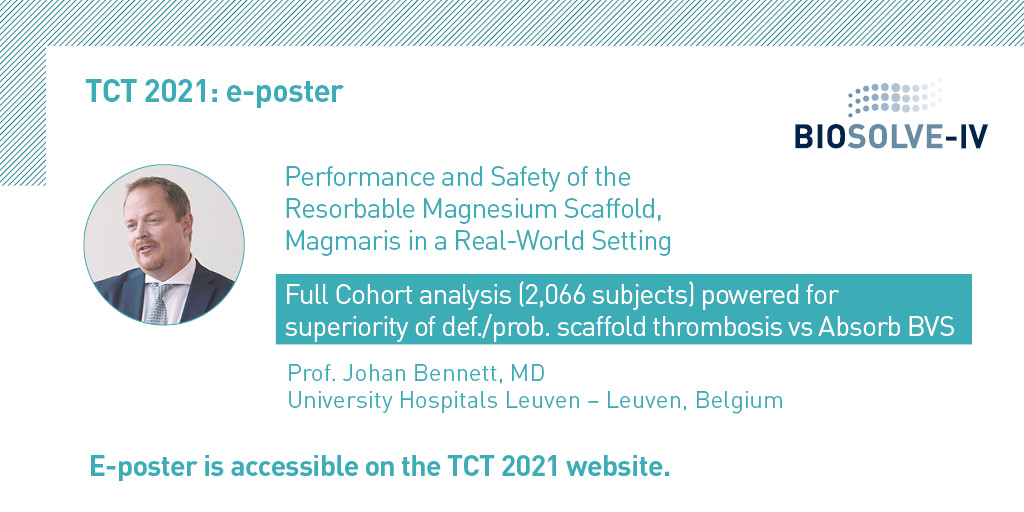 TCT 2021: e-poster

BIOSOLVE-IV

Performance and Safety of the Resorbable Magnesium Scaffold, Magmaris in a Real-World Setting

Full Cohort analysis (2,066 subjects) powered for superiority of def./prob. scaffold thrombosis vs Absorb BVS

Prof. Johan Bennett, MD
University Hospitals Leuven – Leuven, Belgium

E-poster is accessible on the TCT 2021 website.